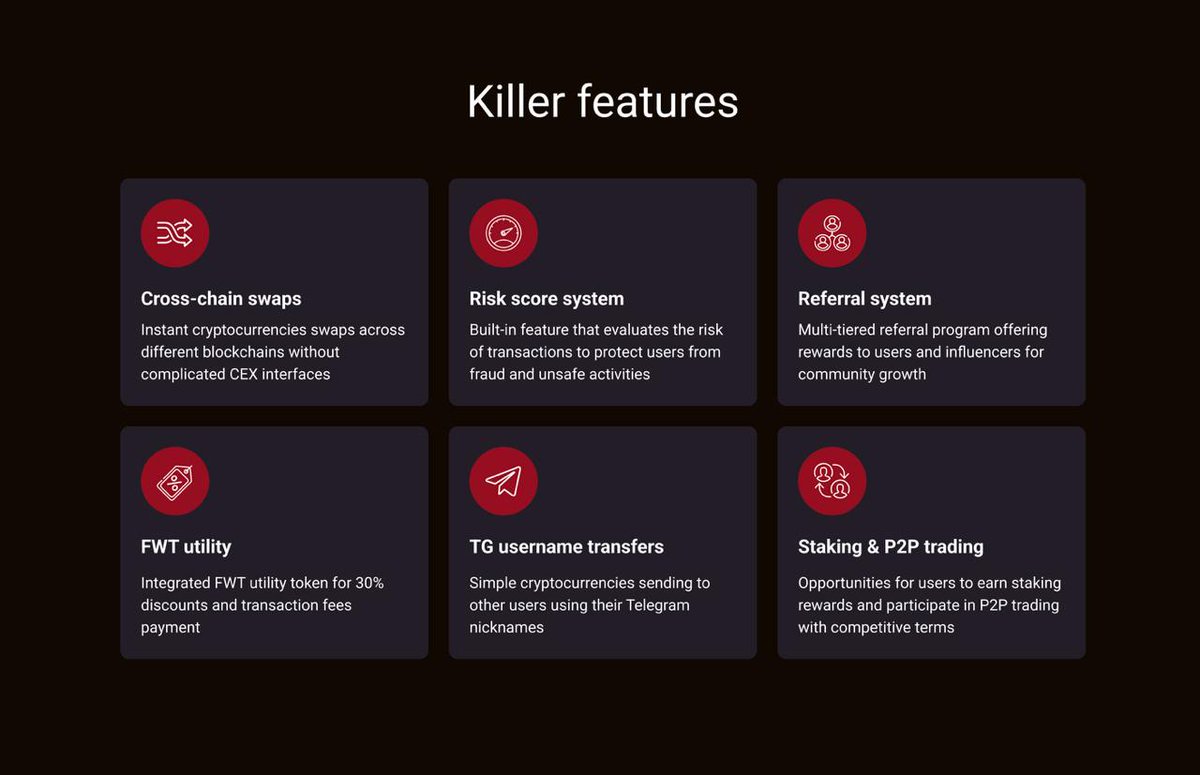 Killer features

Cross-chain swaps

Instant cryptocurrencies swaps across different blockchains without complicated CEX interfaces

Risk score system

Built-in feature that evaluates the risk of transactions to protect users from fraud and unsafe activities

Referral system

Multi-tiered referral program offering rewards to users and influencers for community growth

FWT utility

Integrated FWT utility token for 30% discounts and transaction fees payment

TG username transfers

Simple cryptocurrencies sending to other users using their Telegram nicknames

Staking & P2P trading

Opportunities for users to earn staking rewards and participate in P2P trading with competitive terms